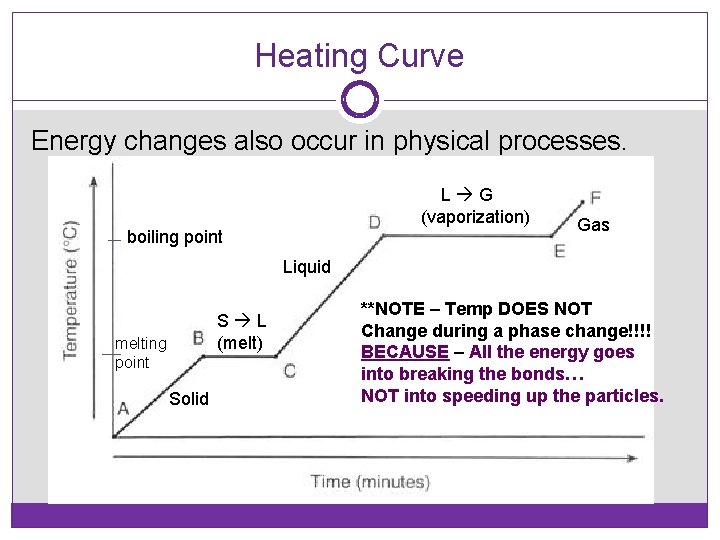 Heating Curve

Energy changes also occur in physical processes.

Temperature (°C)

boiling point

melting point

A

Solid

B

S → L (melt)

C

Liquid

D

L → G (vaporization)

E

F

Gas

**NOTE – Temp DOES NOT Change during a phase change!!!!
BECAUSE – All the energy goes into breaking the bonds…
NOT into speeding up the particles.

Time (minutes)